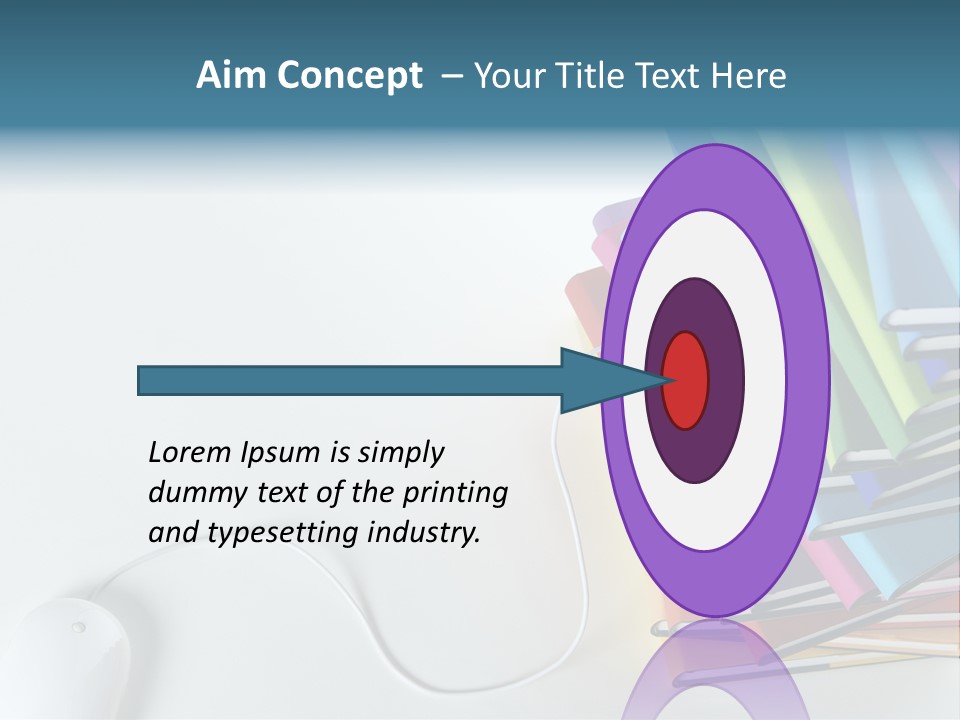 Aim Concept – Your Title Text Here

Lorem Ipsum is simply dummy text of the printing and typesetting industry.